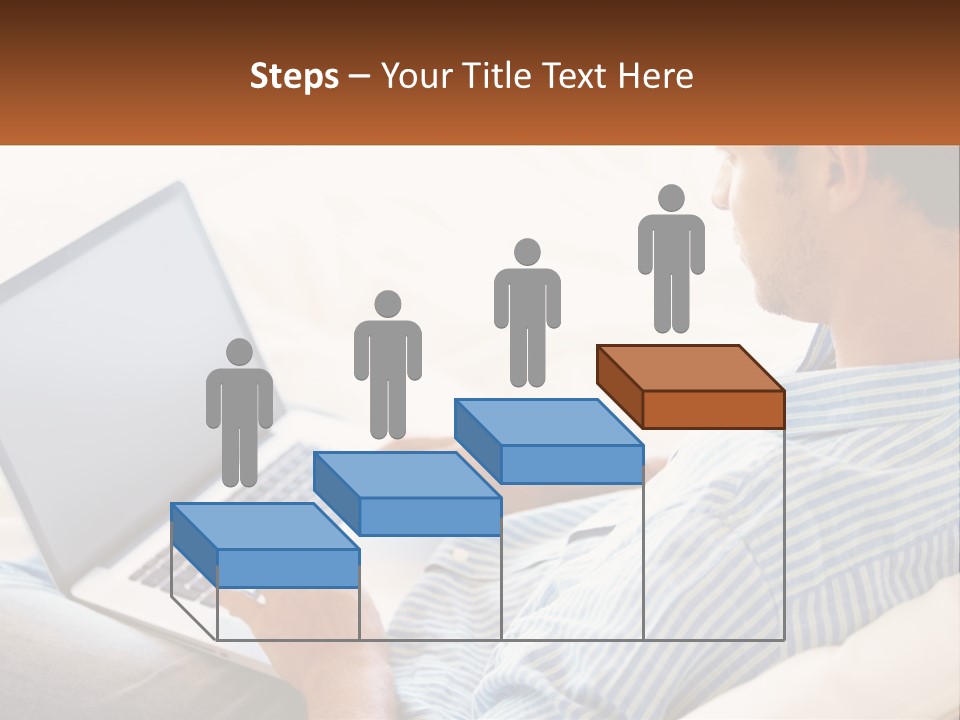 Steps – Your Title Text Here